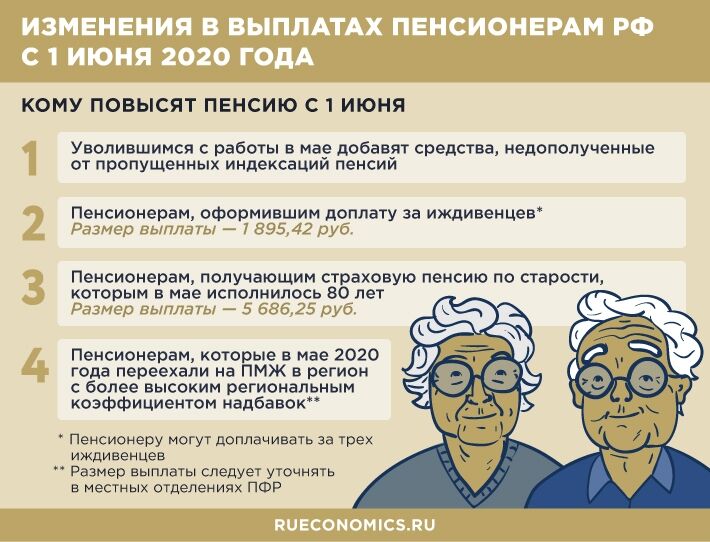 ИЗМЕНЕНИЯ В ВЫПЛАТАХ ПЕНСИОНЕРАМ РФ С 1 ИЮНЯ 2020 ГОДА

КОМУ ПОВЫСЯТ ПЕНСИЮ С 1 ИЮНЯ

1 Уволившимся с работы в мае добавят средства, недополученные от пропущенных индексаций пенсий

2 Пенсионерам, оформившим доплату за иждивенцев*
Размер выплаты — 1 895,42 руб.

3 Пенсионерам, получающим страховую пенсию по старости, которым в мае исполнилось 80 лет
Размер выплаты — 5 686,25 руб.

4 Пенсионерам, которые в мае 2020 года переехали на ПМЖ в регион с более высоким региональным коэффициентом надбавок**

* Пенсионеру могут доплачивать за трех иждивенцев
** Размер выплаты следует уточнять в местных отделениях ПФР

RUECONOMICS.RU